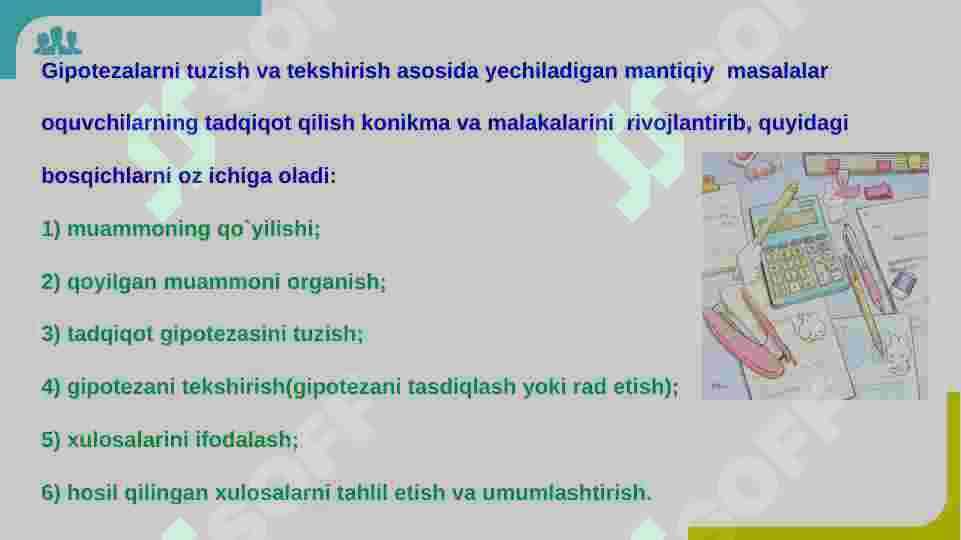 Gipotezalarni tuzish va tekshirish asosida yechiladigan mantiqiy masalalar oquvchilarning tadqiqot qilish konikma va malakalarini rivojlantirib, quyidagi bosqichlarni oz ichiga oladi:

1) muammoning qo`yilishi;

2) qoyilgan muammoni organish;

3) tadqiqot gipotezasini tuzish;

4) gipotezani tekshirish(gipotezani tasdiqlash yoki rad etish);

5) xulosalarini ifodalash;

6) hosil qilingan xulosalarni tahlil etish va umumlashtirish.